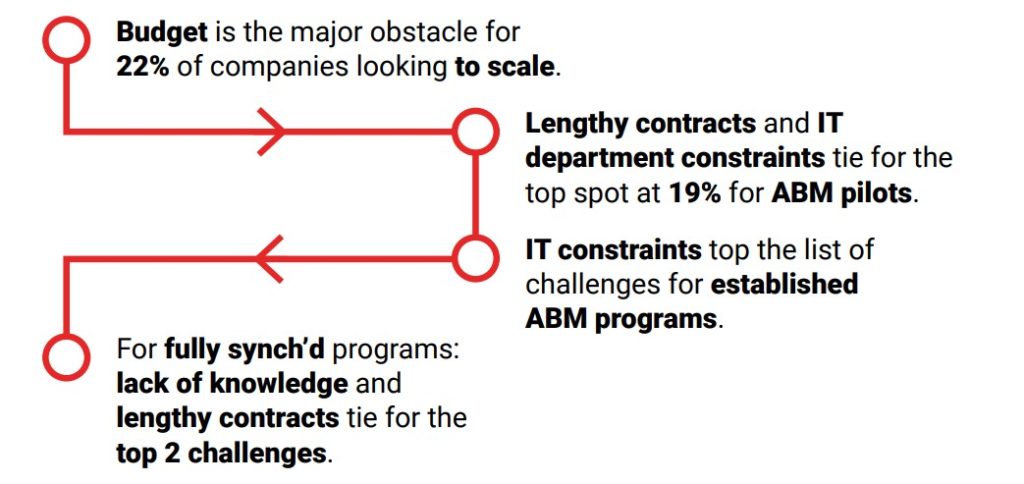 Budget is the major obstacle for 22% of companies looking to scale.

Lengthy contracts and IT department constraints tie for the top spot at 19% for ABM pilots.

IT constraints top the list of challenges for established ABM programs.

For fully synch'd programs: lack of knowledge and lengthy contracts tie for the top 2 challenges.